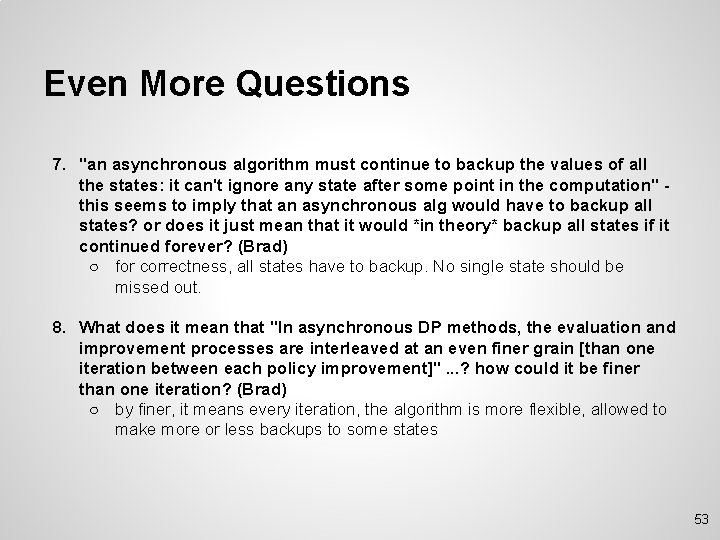 Even More Questions

7. "an asynchronous algorithm must continue to backup the values of all the states: it can't ignore any state after some point in the computation" - this seems to imply that an asynchronous alg would have to backup all states? or does it just mean that it would *in theory* backup all states if it continued forever? (Brad)
   ○ for correctness, all states have to backup. No single state should be missed out.

8. What does it mean that "In asynchronous DP methods, the evaluation and improvement processes are interleaved at an even finer grain [than one iteration between each policy improvement]" ...? how could it be finer than one iteration? (Brad)
   ○ by finer, it means every iteration, the algorithm is more flexible, allowed to make more or less backups to some states

53